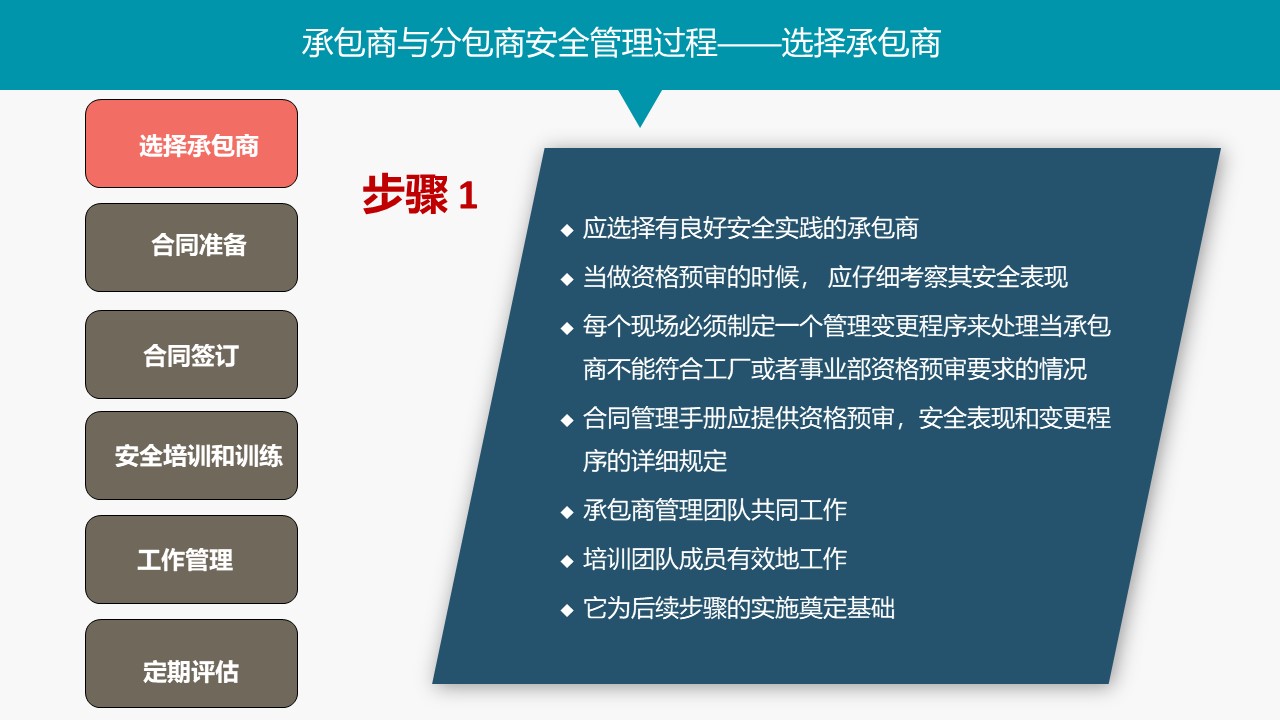 承包商与分包商安全管理过程——选择承包商

选择承包商

合同准备

合同签订

安全培训和训练

工作管理

定期评估

步骤 1

◆ 应选择有良好安全实践的承包商

◆ 当做资格预审的时候，应仔细考察其安全表现

◆ 每个现场必须制定一个管理变更程序来处理当承包商不能符合工厂或者事业部资格预审要求的情况

◆ 合同管理手册应提供资格预审，安全表现和变更程序的详细规定

◆ 承包商管理团队共同工作

◆ 培训团队成员有效地工作

◆ 它为后续步骤的实施奠定基础